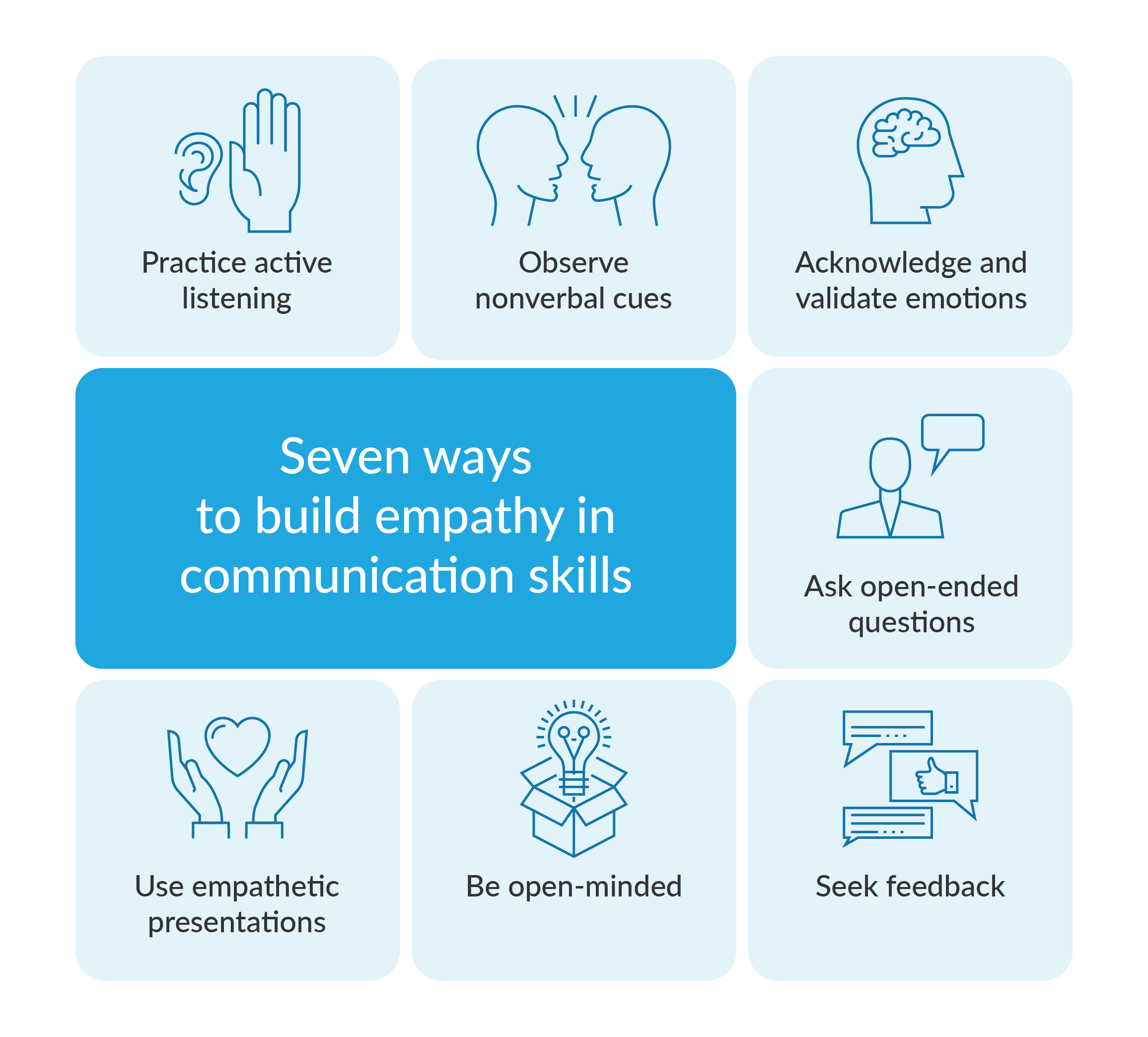 Practice active listening

Observe nonverbal cues

Acknowledge and validate emotions

Seven ways to build empathy in communication skills

Ask open-ended questions

Use empathetic presentations

Be open-minded

Seek feedback